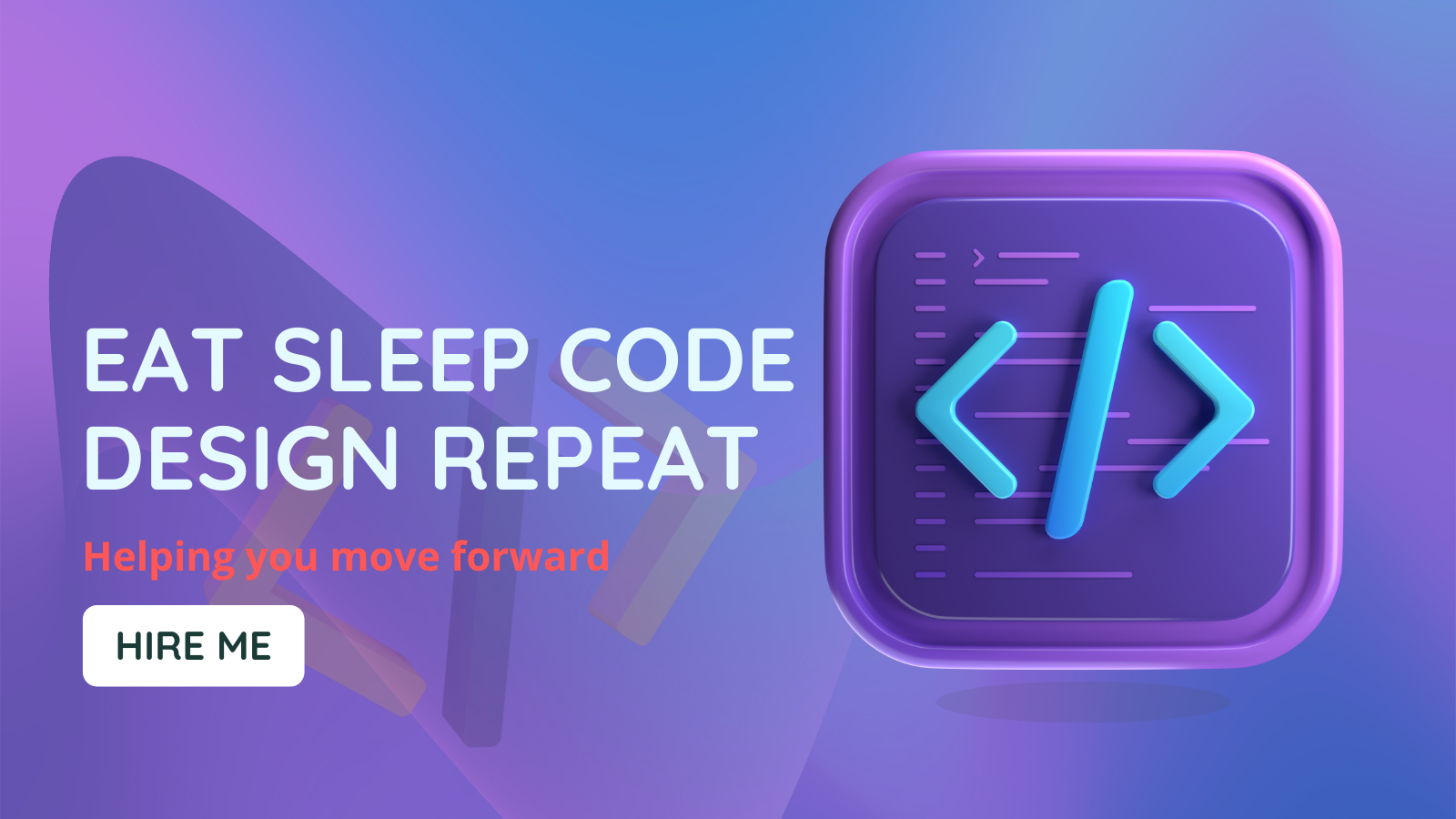 EAT SLEEP CODE
DESIGN REPEAT

Helping you move forward

HIRE ME